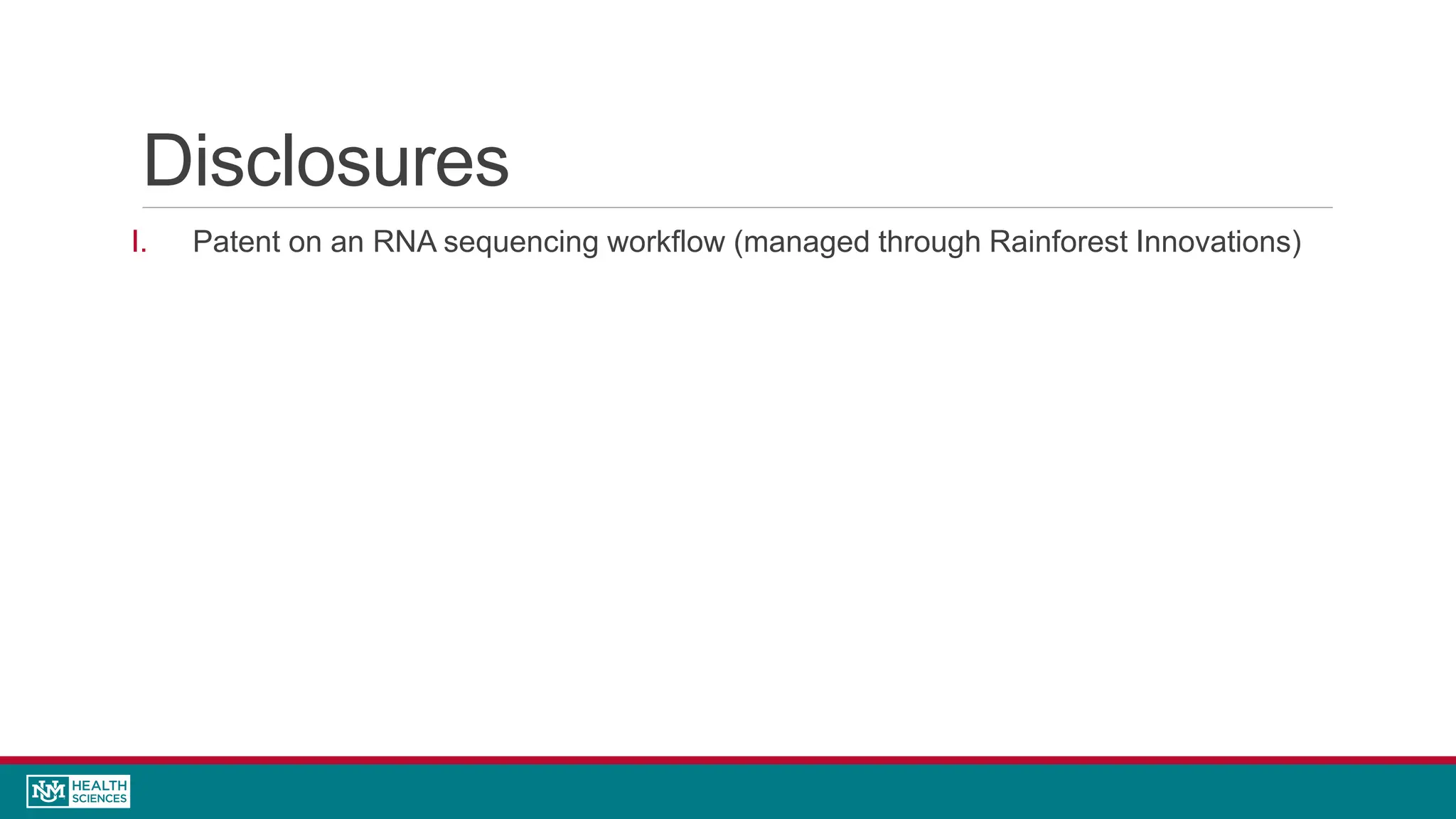 Disclosures

I. Patent on an RNA sequencing workflow (managed through Rainforest Innovations)

UNM HEALTH SCIENCES